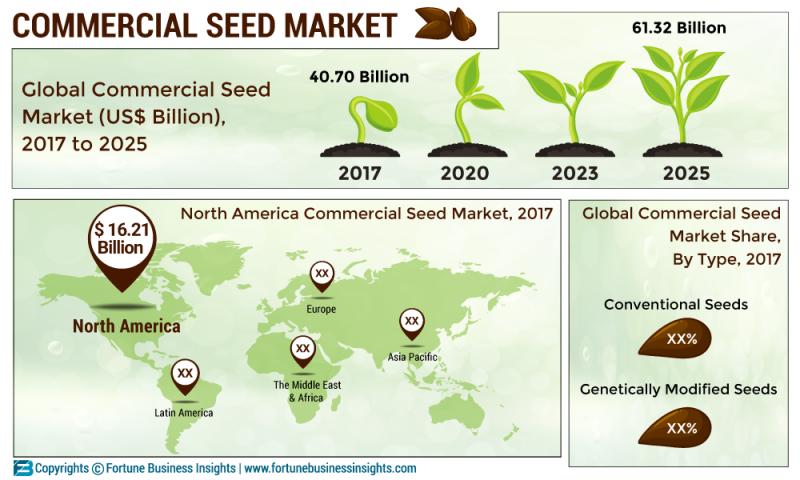 COMMERCIAL SEED MARKET

Global Commercial Seed Market (US$ Billion), 2017 to 2025

40.70 Billion

61.32 Billion

2017
2020
2023
2025

North America Commercial Seed Market, 2017

$ 16.21 Billion

North America

XX
Europe

XX
Asia Pacific

XX
The Middle East & Africa

XX
Latin America

Global Commercial Seed Market Share, By Type, 2017

Conventional Seeds

XX%

Genetically Modified Seeds

XX%

Copyrights © Fortune Business Insights | www.fortunebusinessinsights.com